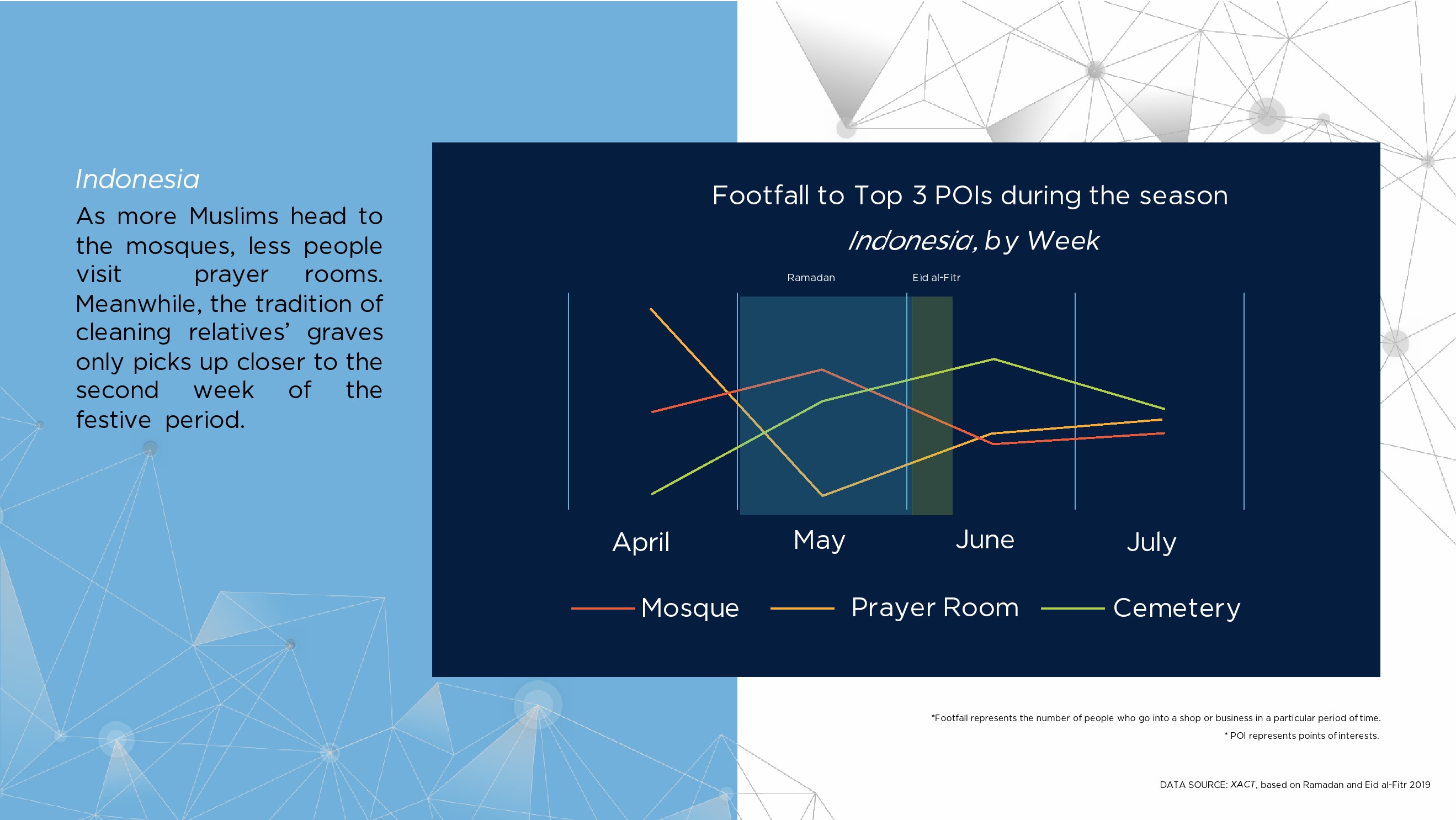 Indonesia

As more Muslims head to the mosques, less people visit prayer rooms. Meanwhile, the tradition of cleaning relatives' graves only picks up closer to the second week of the festive period.

Footfall to Top 3 POIs during the season

Indonesia, by Week

Ramadan

Eid al-Fitr

April

May

June

July

Mosque

Prayer Room

Cemetery

*Footfall represents the number of people who go into a shop or business in a particular period of time.

* POI represents points of interests.

DATA SOURCE: XACT, based on Ramadan and Eid al-Fitr 2019